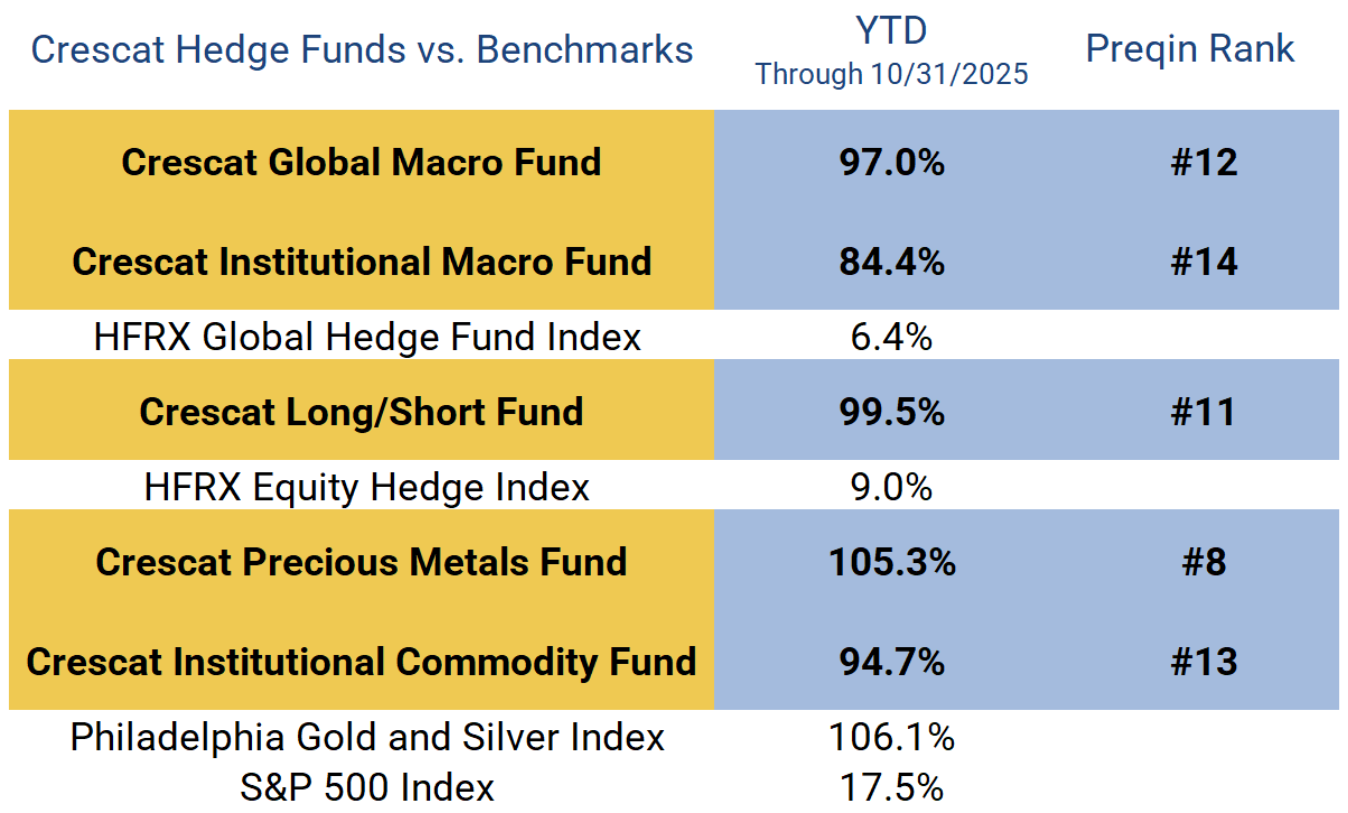 | Crescat Hedge Funds vs. Benchmarks | YTD Through 10/31/2025 | Preqin Rank |
|---|---|---|
| Crescat Global Macro Fund | 97.0% | #12 |
| Crescat Institutional Macro Fund | 84.4% | #14 |
| HFRX Global Hedge Fund Index | 6.4% | |
| Crescat Long/Short Fund | 99.5% | #11 |
| HFRX Equity Hedge Index | 9.0% | |
| Crescat Precious Metals Fund | 105.3% | #8 |
| Crescat Institutional Commodity Fund | 94.7% | #13 |
| Philadelphia Gold and Silver Index | 106.1% | |
| S&P 500 Index | 17.5% | |